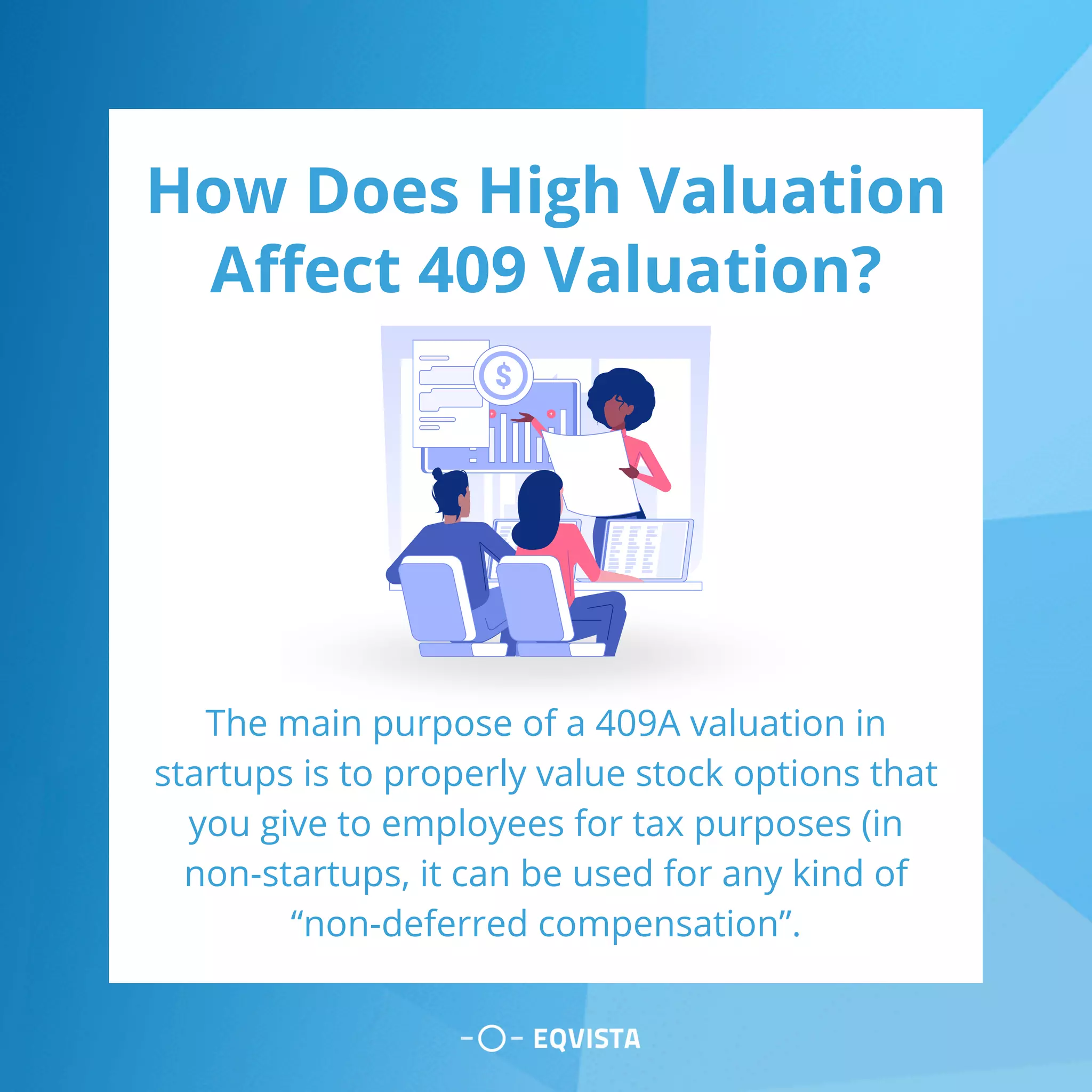 How Does High Valuation Affect 409 Valuation?

$

The main purpose of a 409A valuation in startups is to properly value stock options that you give to employees for tax purposes (in non-startups, it can be used for any kind of “non-deferred compensation”.

EQVISTA